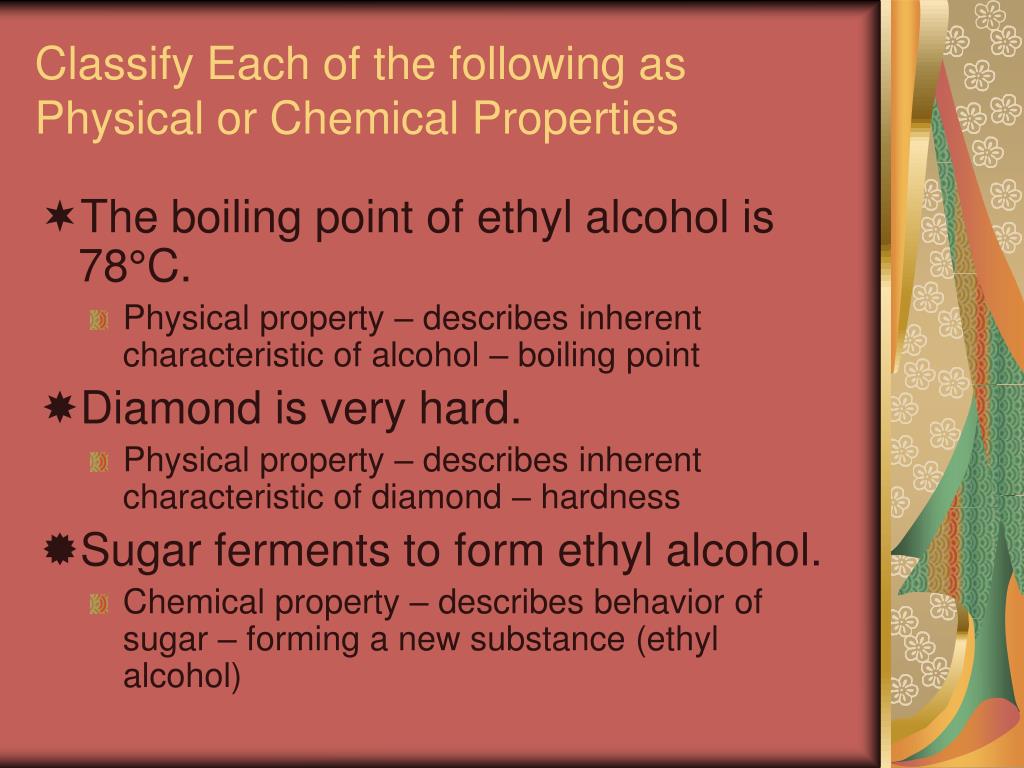 Classify Each of the following as Physical or Chemical Properties

The boiling point of ethyl alcohol is 78°C.

Physical property – describes inherent characteristic of alcohol – boiling point

Diamond is very hard.

Physical property – describes inherent characteristic of diamond – hardness

Sugar ferments to form ethyl alcohol.

Chemical property – describes behavior of sugar – forming a new substance (ethyl alcohol)